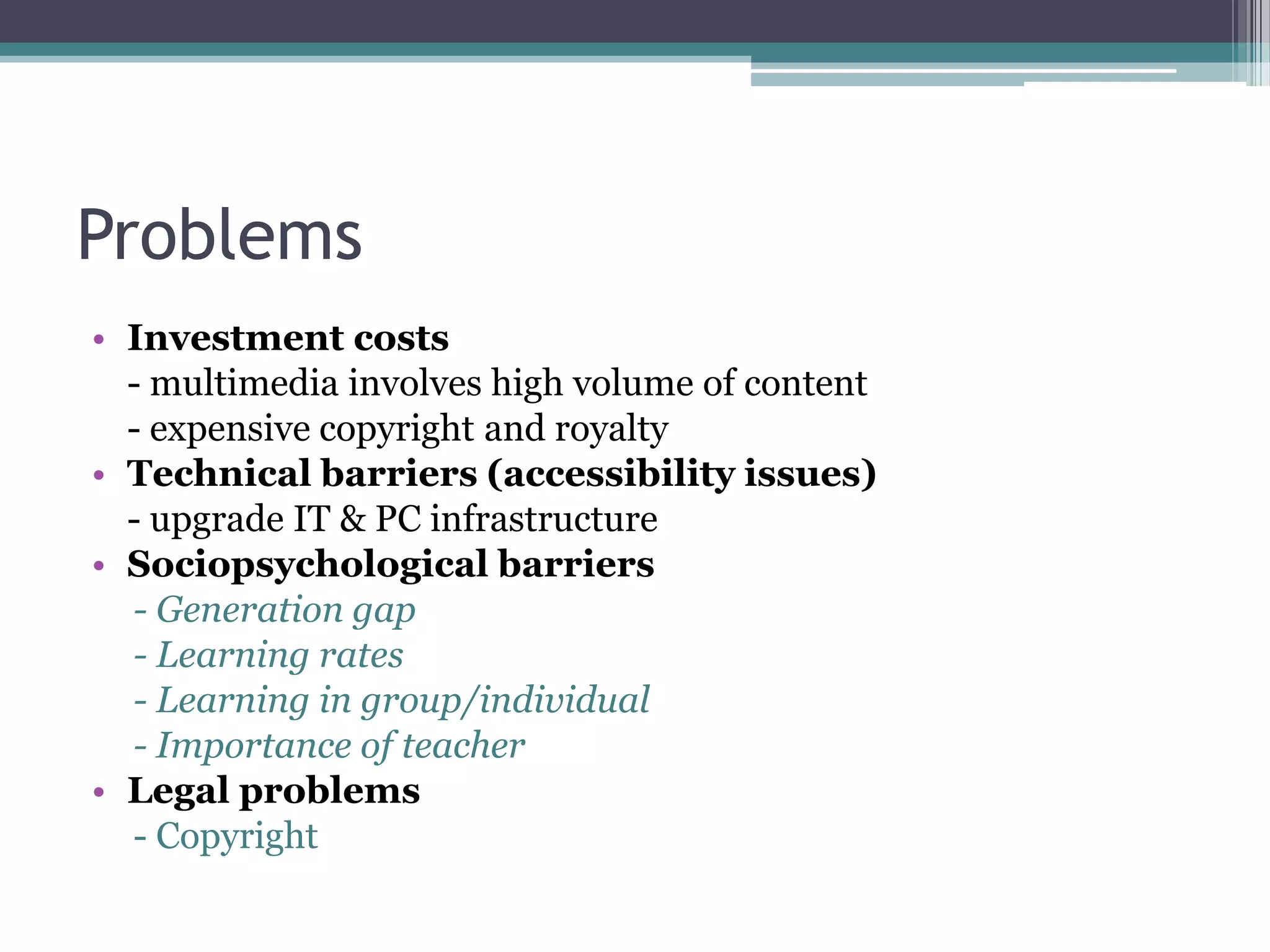 Problems

• Investment costs
- multimedia involves high volume of content
- expensive copyright and royalty
• Technical barriers (accessibility issues)
- upgrade IT & PC infrastructure
• Sociopsychological barriers
- Generation gap
- Learning rates
- Learning in group/individual
- Importance of teacher
• Legal problems
- Copyright